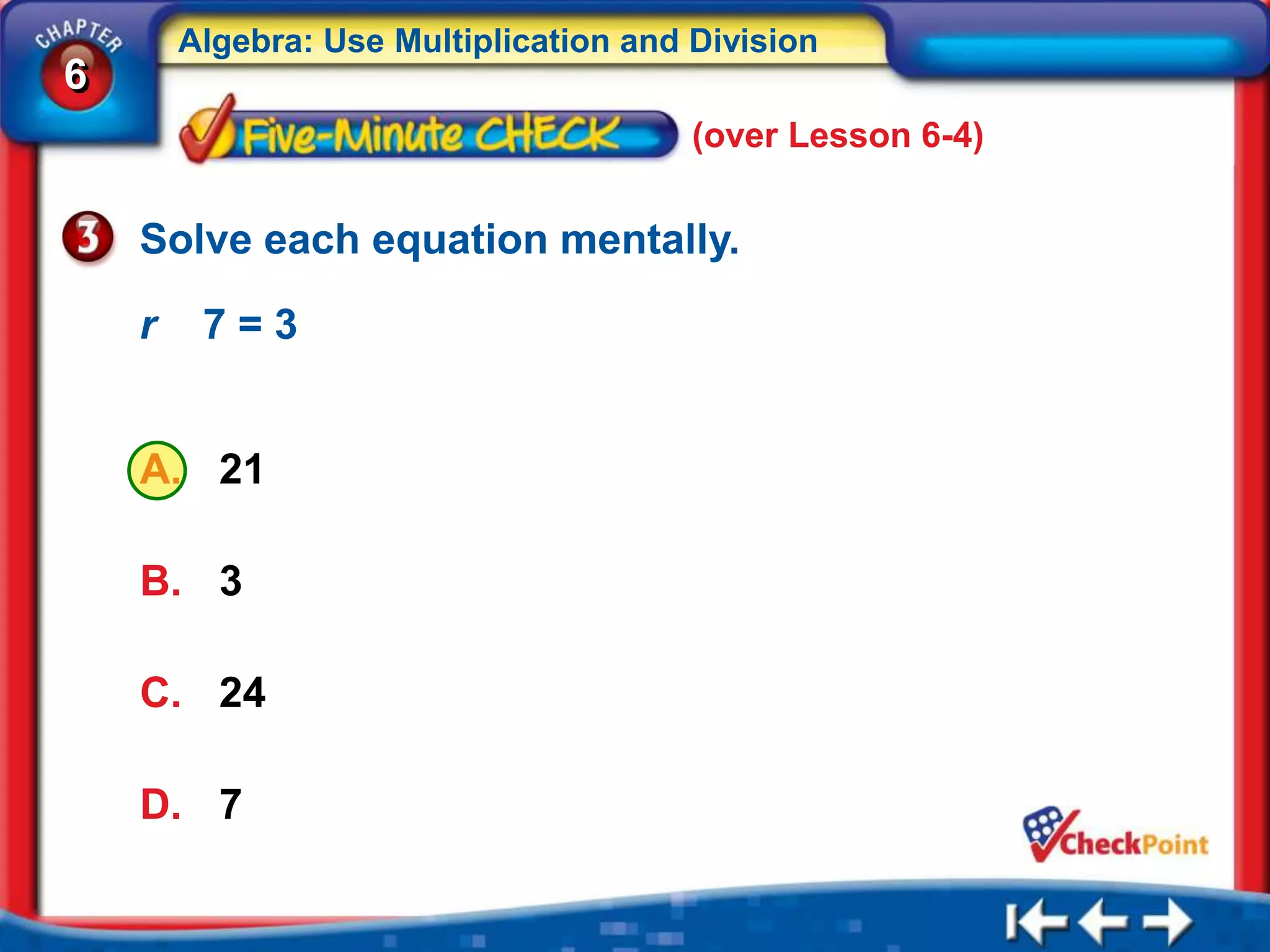 CHAPTER
6

Algebra: Use Multiplication and Division

Five-Minute CHECK (over Lesson 6-4)

3 Solve each equation mentally.

$r \quad 7 = 3$

A. 21

B. 3

C. 24

D. 7

CheckPoint